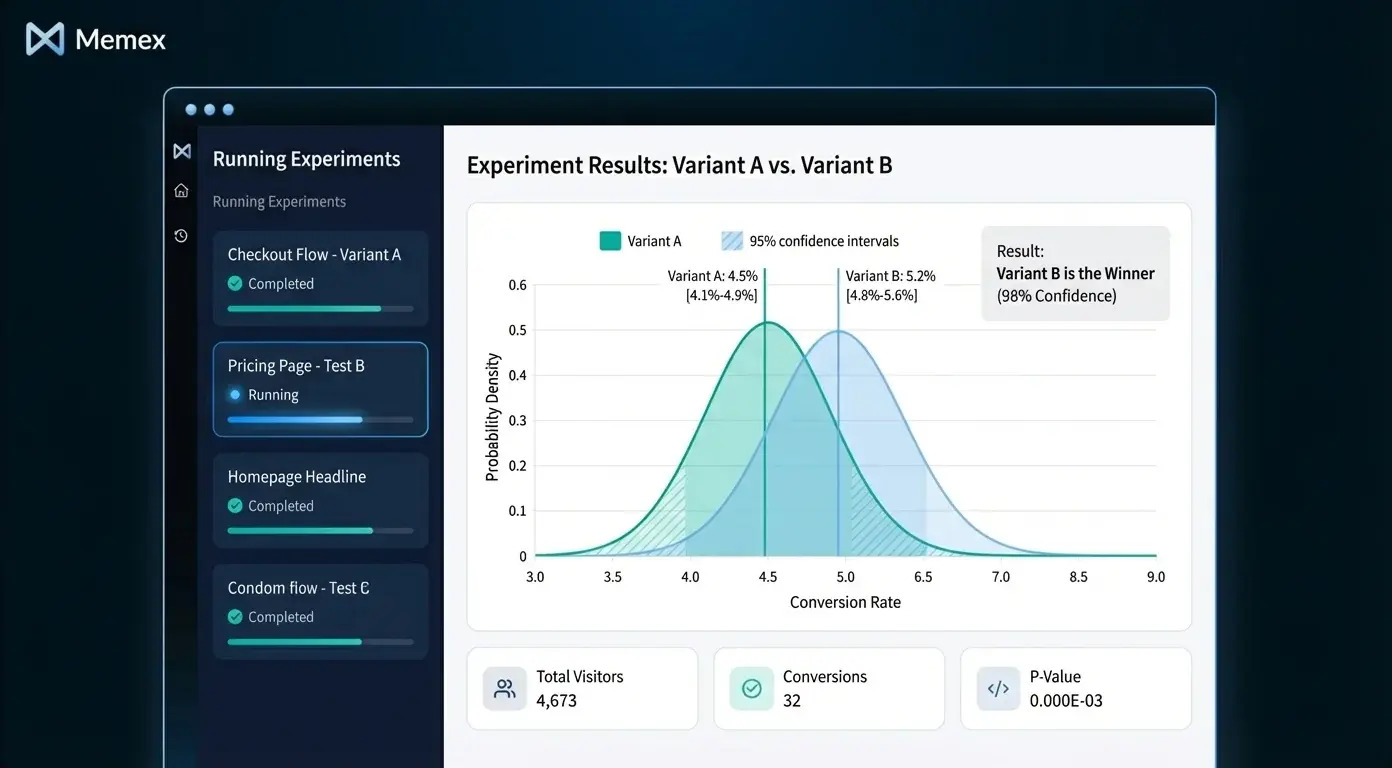 Memex

Running Experiments

Running Experiments

Checkout Flow - Variant A
Completed

Pricing Page - Test B
Running

Homepage Headline
Completed

Condom flow - Test C
Completed

Experiment Results: Variant A vs. Variant B

Variant A
95% confidence intervals

Result:
Variant B is the Winner
(98% Confidence)

Variant A: 4.5%
[4.1%-4.9%]

Variant B: 5.2%
[4.8%-5.6%]

Probability Density

0.6
0.5
0.4
0.3
0.2
0.1
0

3.0 3.5 4.0 4.5 5.0 6.5 7.0 8.5 9.0

Conversion Rate

Total Visitors
4,673

Conversions
32

P-Value
0.000E-03